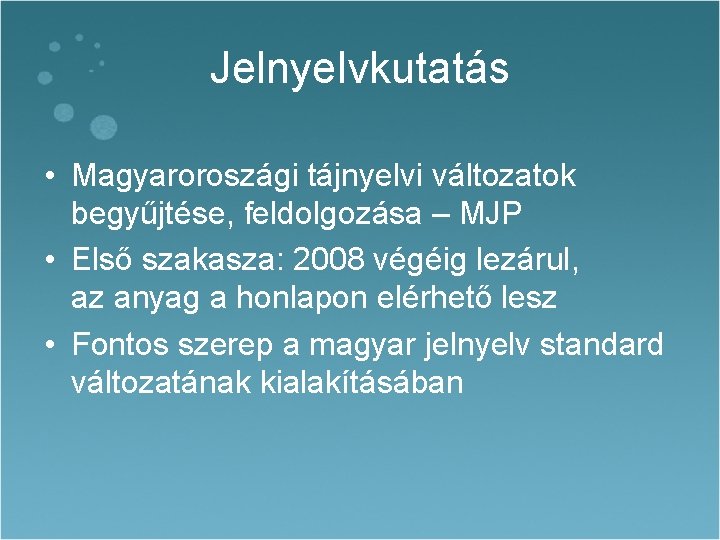 Jelnyelvkutatás

• Magyaroroszági tájnyelvi változatok begyűjtése, feldolgozása – MJP

• Első szakasza: 2008 végéig lezárul, az anyag a honlapon elérhető lesz

• Fontos szerep a magyar jelnyelv standard változatának kialakításában